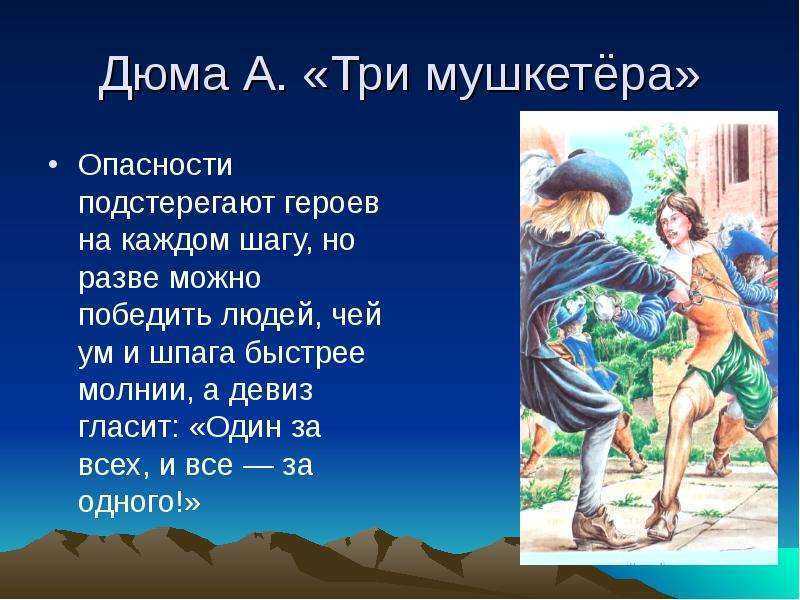 Дюма А. «Три мушкетёра»

• Опасности подстерегают героев на каждом шагу, но разве можно победить людей, чей ум и шпага быстрее молнии, а девиз гласит: «Один за всех, и все — за одного!»